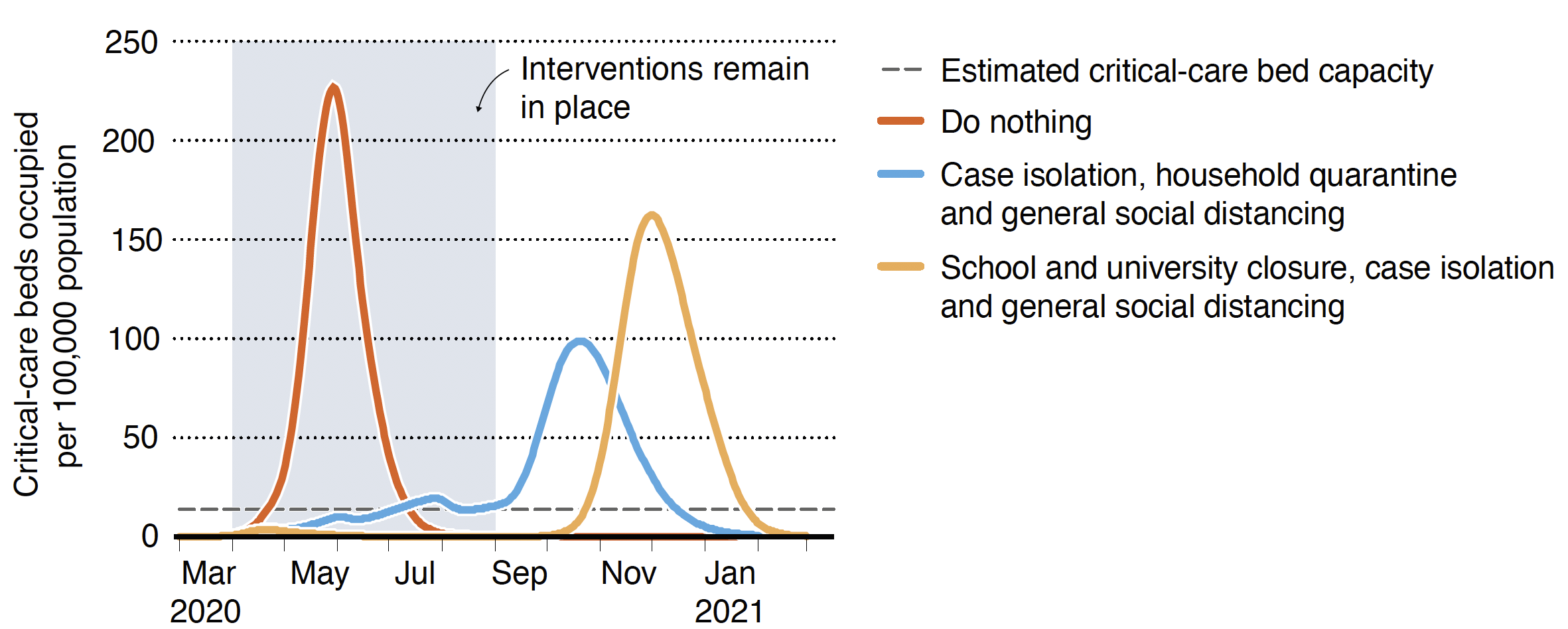 Critical-care beds occupied per 100,000 population

250
200
150
100
50
0

Interventions remain in place

Mar 2020
May
Jul
Sep
Nov
Jan 2021

Estimated critical-care bed capacity
Do nothing
Case isolation, household quarantine and general social distancing
School and university closure, case isolation and general social distancing